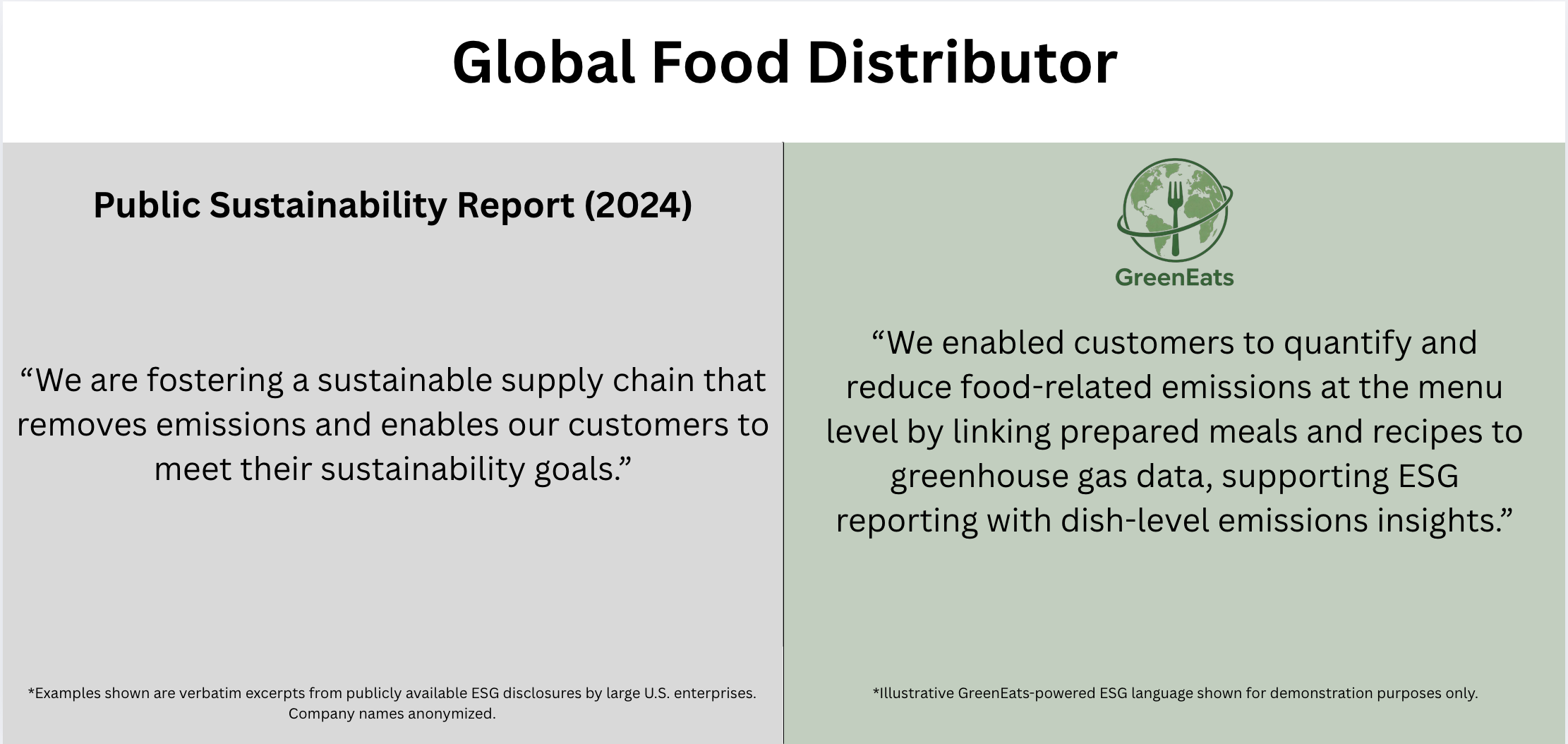 Global Food Distributor

Public Sustainability Report (2024)

“We are fostering a sustainable supply chain that removes emissions and enables our customers to meet their sustainability goals.”

*Examples shown are verbatim excerpts from publicly available ESG disclosures by large U.S. enterprises. Company names anonymized.

GreenEats

“We enabled customers to quantify and reduce food-related emissions at the menu level by linking prepared meals and recipes to greenhouse gas data, supporting ESG reporting with dish-level emissions insights.”

*Illustrative GreenEats-powered ESG language shown for demonstration purposes only.